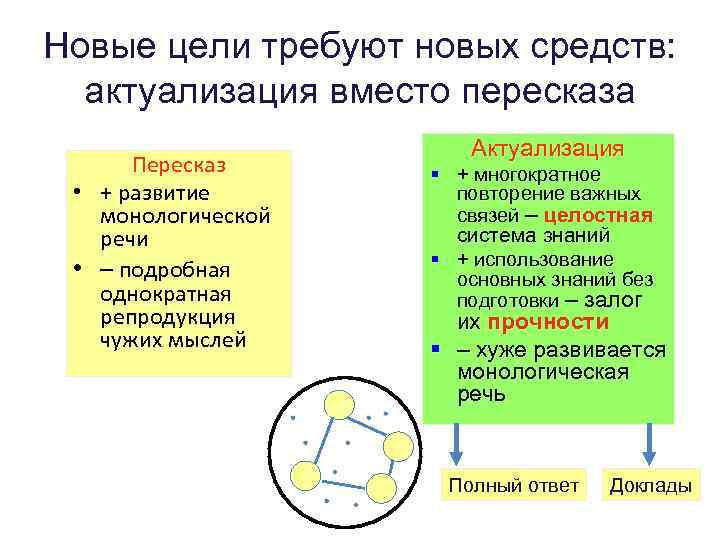 Новые цели требуют новых средств: актуализация вместо пересказа

Пересказ
• + развитие монологической речи
• – подробная однократная репродукция чужих мыслей

Актуализация
▪ + многократное повторение важных связей – целостная система знаний
▪ + использование основных знаний без подготовки – залог их прочности
▪ – хуже развивается монологическая речь

Полный ответ

Доклады